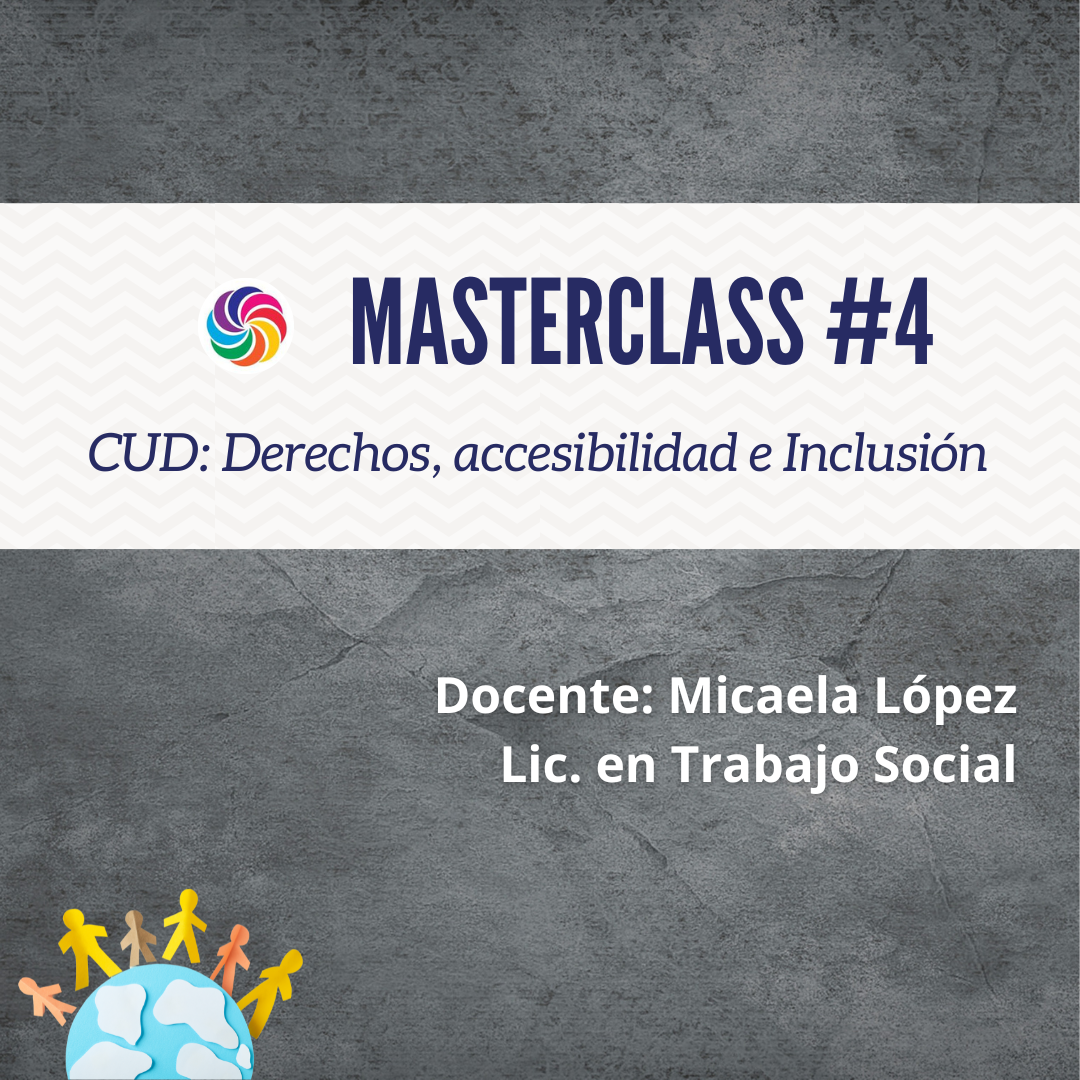 MASTERCLASS #4

CUD: Derechos, accesibilidad e Inclusión

Docente: Micaela López
Lic. en Trabajo Social